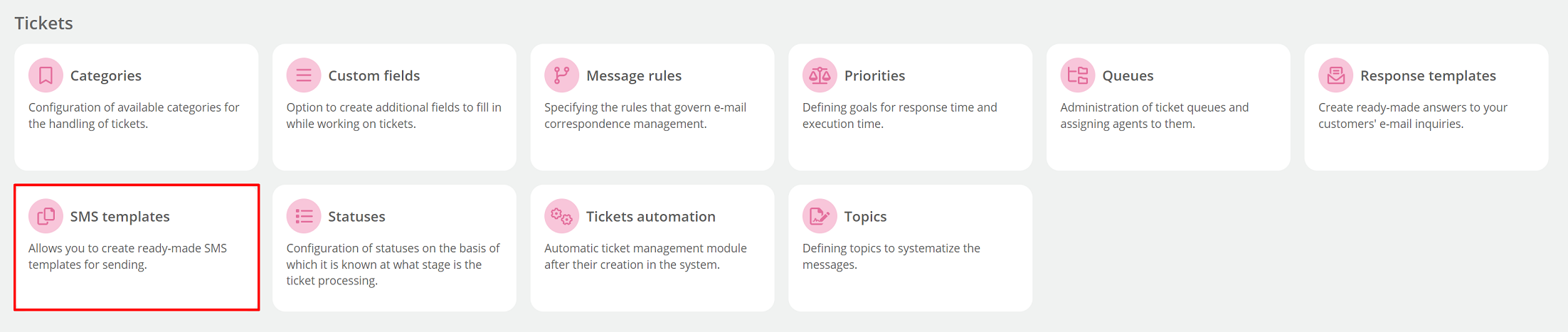 Tickets

Categories

Configuration of available categories for the handling of tickets.

Custom fields

Option to create additional fields to fill in while working on tickets.

Message rules

Specifying the rules that govern e-mail correspondence management.

Priorities

Defining goals for response time and execution time.

Queues

Administration of ticket queues and assigning agents to them.

Response templates

Create ready-made answers to your customers' e-mail inquiries.

SMS templates

Allows you to create ready-made SMS templates for sending.

Statuses

Configuration of statuses on the basis of which it is known at what stage is the ticket processing.

Tickets automation

Automatic ticket management module after their creation in the system.

Topics

Defining topics to systematize the messages.